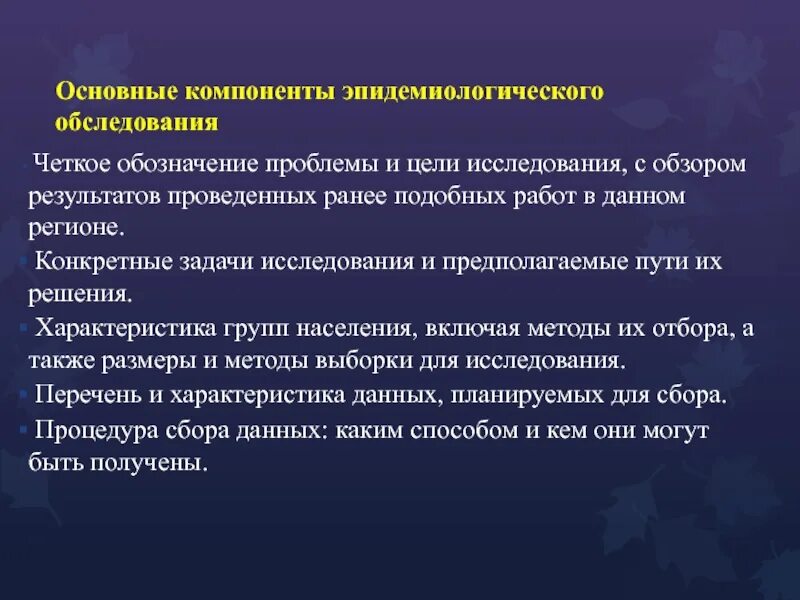 Основные компоненты эпидемиологического обследования

Четкое обозначение проблемы и цели исследования, с обзором результатов проведенных ранее подобных работ в данном регионе.

Конкретные задачи исследования и предполагаемые пути их решения.

Характеристика групп населения, включая методы их отбора, а также размеры и методы выборки для исследования.

Перечень и характеристика данных, планируемых для сбора.

Процедура сбора данных: каким способом и кем они могут быть получены.